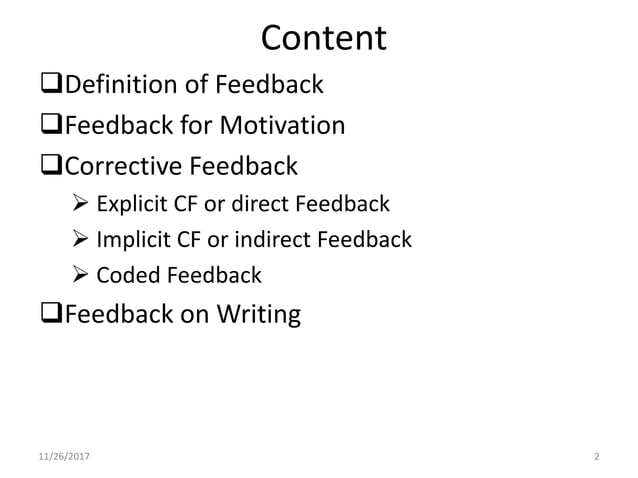 Content

❑Definition of Feedback

❑Feedback for Motivation

❑Corrective Feedback

➢ Explicit CF or direct Feedback

➢ Implicit CF or indirect Feedback

➢ Coded Feedback

❑Feedback on Writing

11/26/2017

2